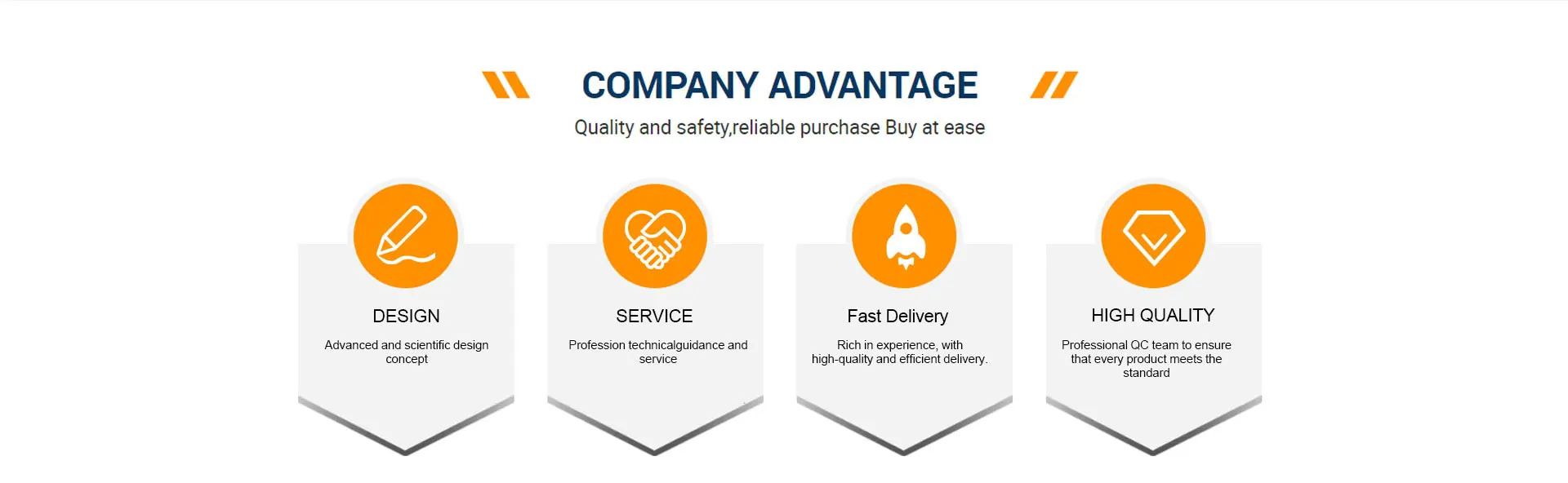 COMPANY ADVANTAGE

Quality and safety,reliable purchase Buy at ease

DESIGN

Advanced and scientific design concept

SERVICE

Profession technicalguidance and service

Fast Delivery

Rich in experience, with high-quality and efficient delivery.

HIGH QUALITY

Professional QC team to ensure that every product meets the standard